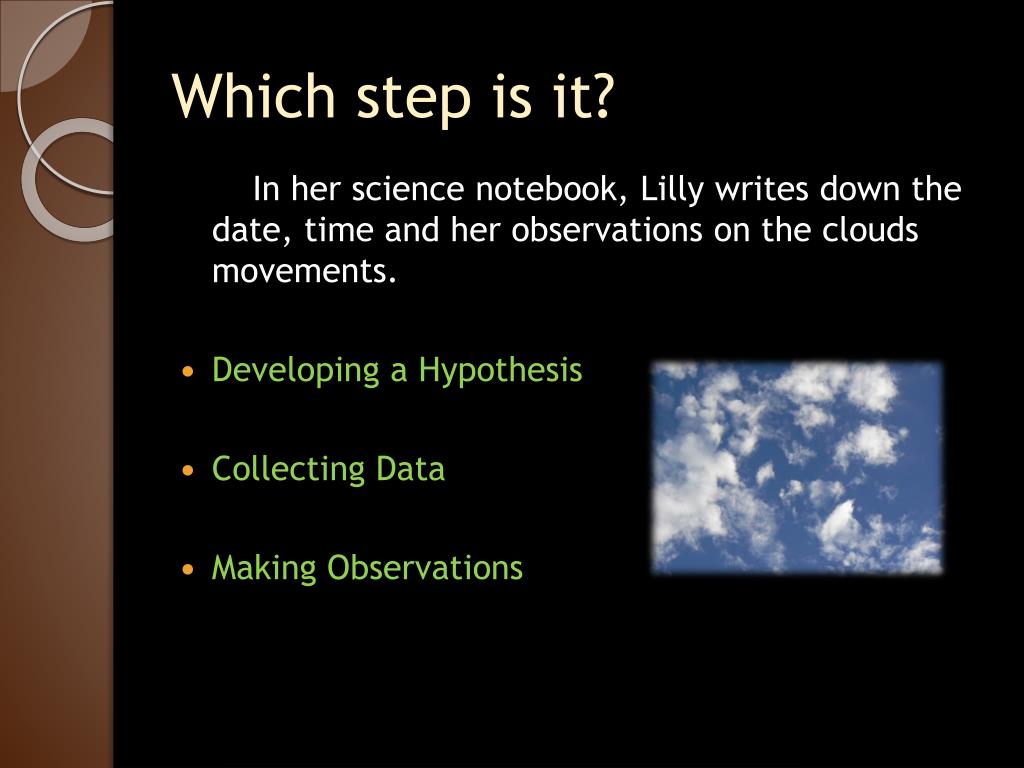 Which step is it?

In her science notebook, Lilly writes down the date, time and her observations on the clouds movements.

• Developing a Hypothesis

• Collecting Data

• Making Observations